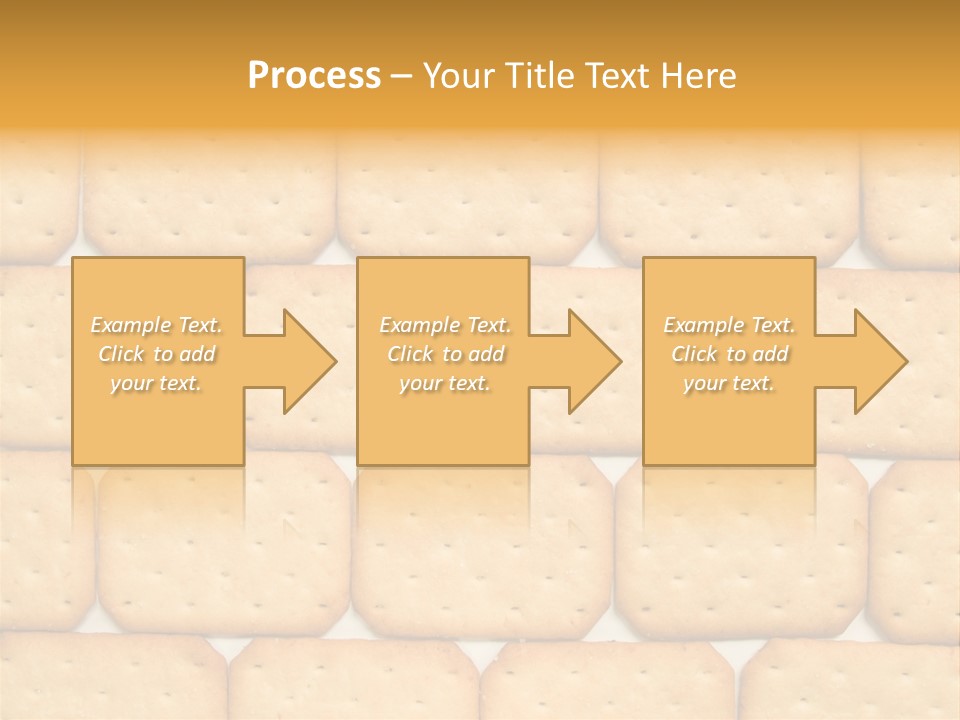 Process – Your Title Text Here

Example Text. Click to add your text.

Example Text. Click to add your text.

Example Text. Click to add your text.